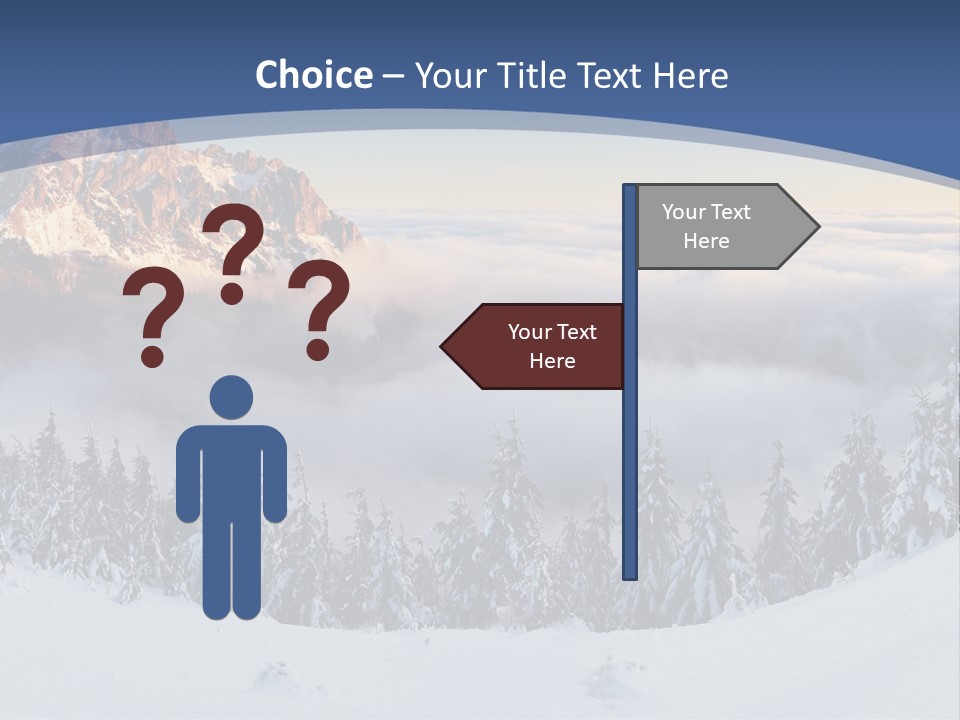 Choice – Your Title Text Here

? ? ?

Your Text Here

Your Text Here